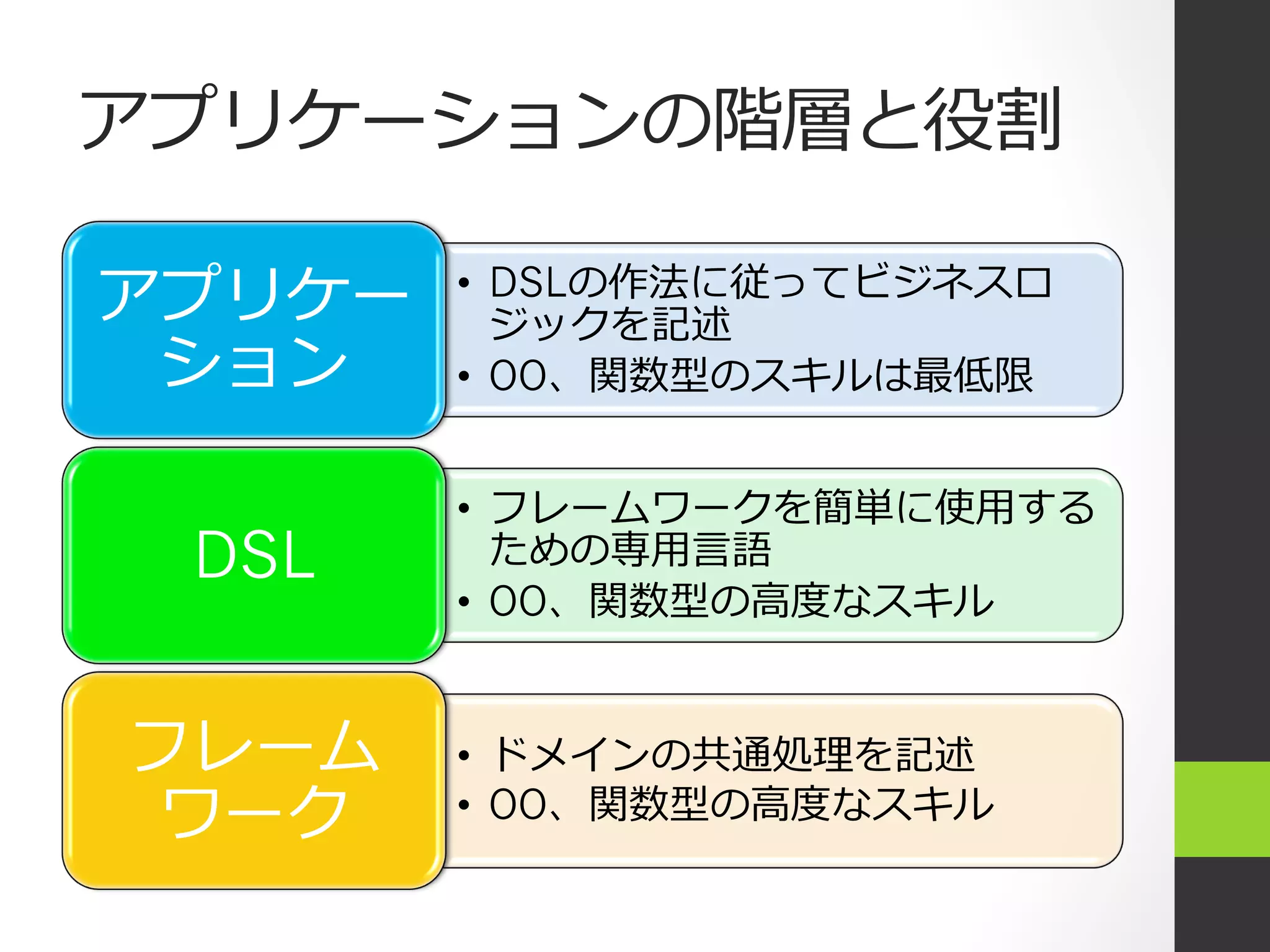 アプリケーションの階層と役割

アプリケーション

• DSLの作法に従ってビジネスロジックを記述
• OO、関数型のスキルは最低限

DSL

• フレームワークを簡単に使用するための専用言語
• OO、関数型の高度なスキル

フレームワーク

• ドメインの共通処理を記述
• OO、関数型の高度なスキル